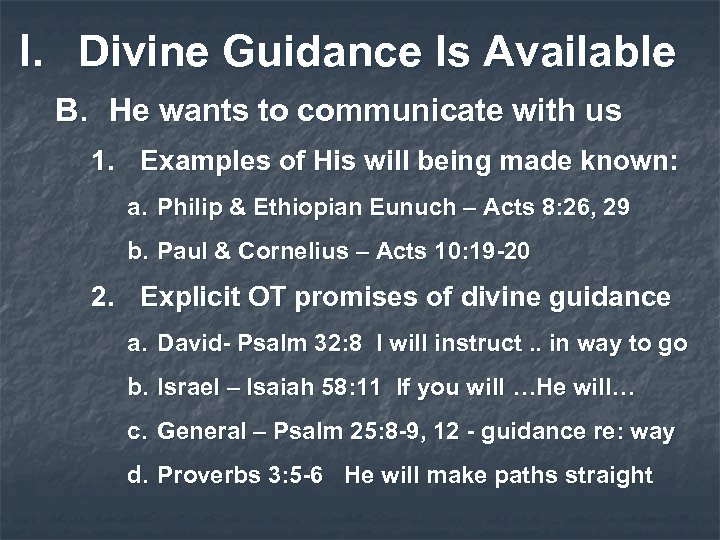 I. Divine Guidance Is Available

B. He wants to communicate with us

1. Examples of His will being made known:

a. Philip & Ethiopian Eunuch – Acts 8:26, 29

b. Paul & Cornelius – Acts 10:19-20

2. Explicit OT promises of divine guidance

a. David- Psalm 32:8 I will instruct .. in way to go

b. Israel – Isaiah 58:11 If you will …He will…

c. General – Psalm 25:8-9, 12 - guidance re: way

d. Proverbs 3:5-6 He will make paths straight